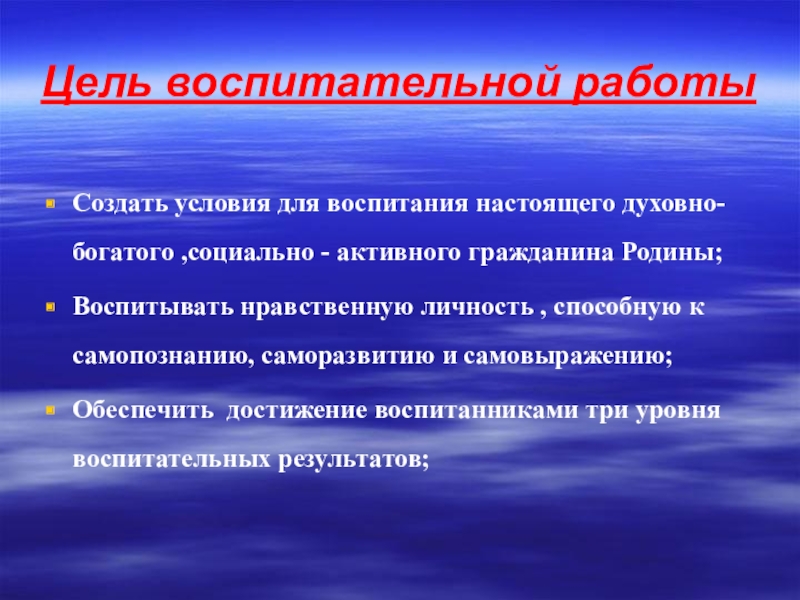 Цель воспитательной работы

Создать условия для воспитания настоящего духовно-богатого ,социально - активного гражданина Родины;

Воспитывать нравственную личность , способную к самопознанию, саморазвитию и самовыражению;

Обеспечить достижение воспитанниками три уровня воспитательных результатов;